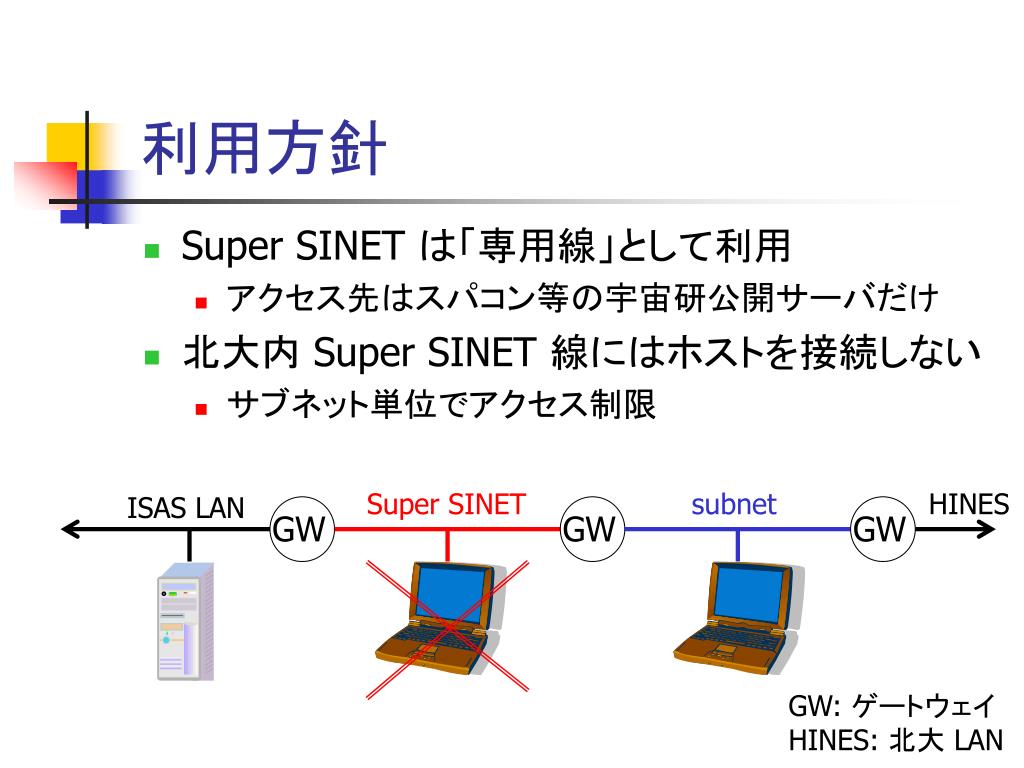 利用方針

Super SINET は「専用線」として利用

アクセス先はスパコン等の宇宙研公開サーバだけ

北大内 Super SINET 線にはホストを接続しない

サブネット単位でアクセス制限

ISAS LAN GW Super SINET GW subnet GW HINES

GW: ゲートウェイ
HINES: 北大 LAN